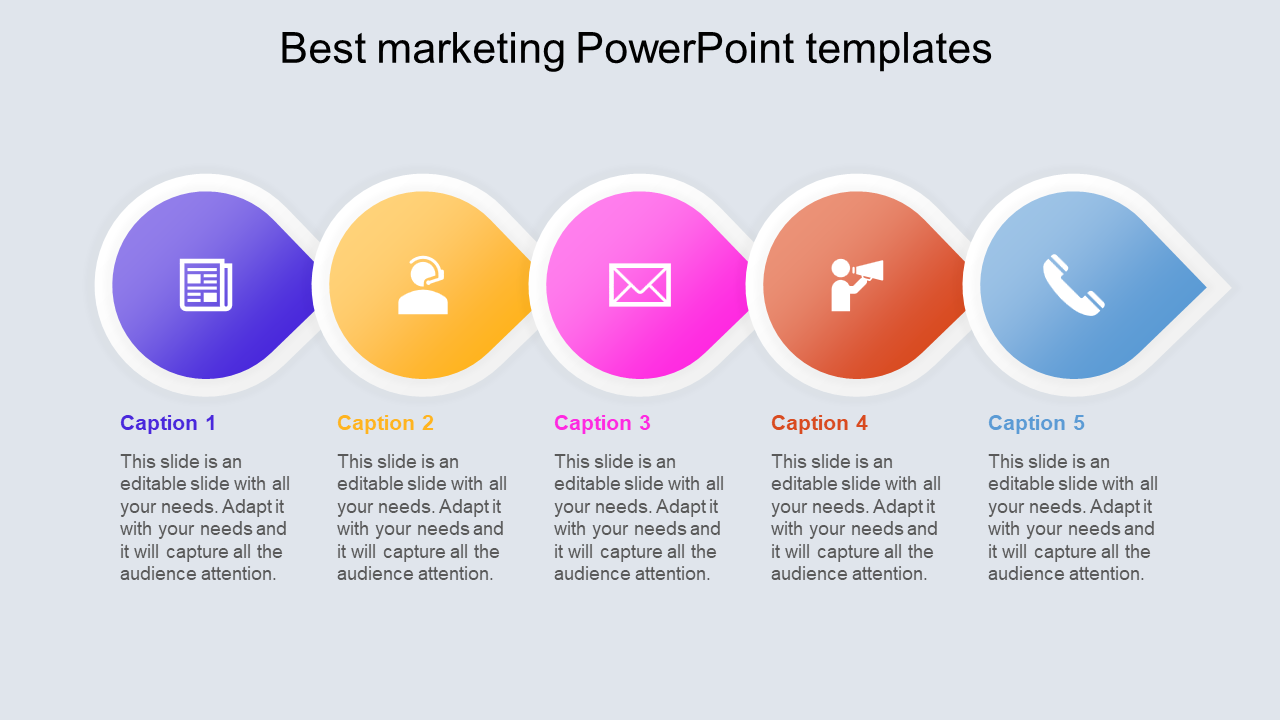 Best marketing PowerPoint templates

Caption 1

This slide is an editable slide with all your needs. Adapt it with your needs and it will capture all the audience attention.

Caption 2

This slide is an editable slide with all your needs. Adapt it with your needs and it will capture all the audience attention.

Caption 3

This slide is an editable slide with all your needs. Adapt it with your needs and it will capture all the audience attention.

Caption 4

This slide is an editable slide with all your needs. Adapt it with your needs and it will capture all the audience attention.

Caption 5

This slide is an editable slide with all your needs. Adapt it with your needs and it will capture all the audience attention.